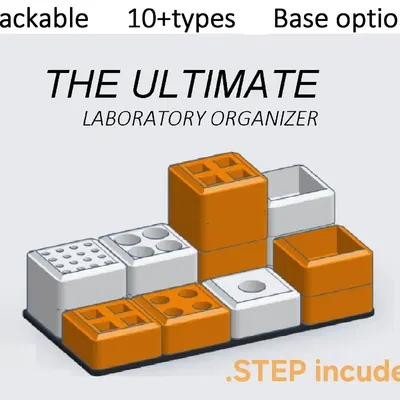 ackable 10+types Base optio

THE ULTIMATE
LABORATORY ORGANIZER

.STEP incude